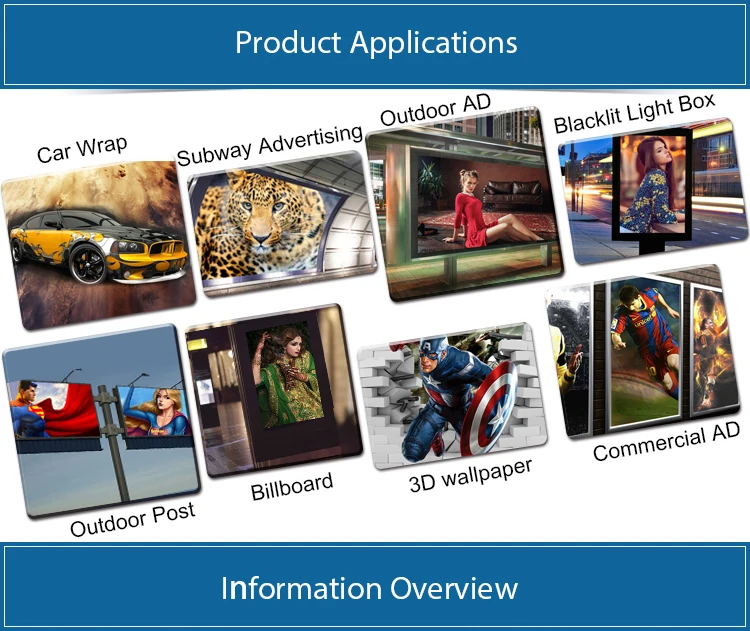 Product Applications

Car Wrap

Subway Advertising

Outdoor AD

Blacklit Light Box

Outdoor Post

Billboard

3D wallpaper

Commercial AD

Information Overview